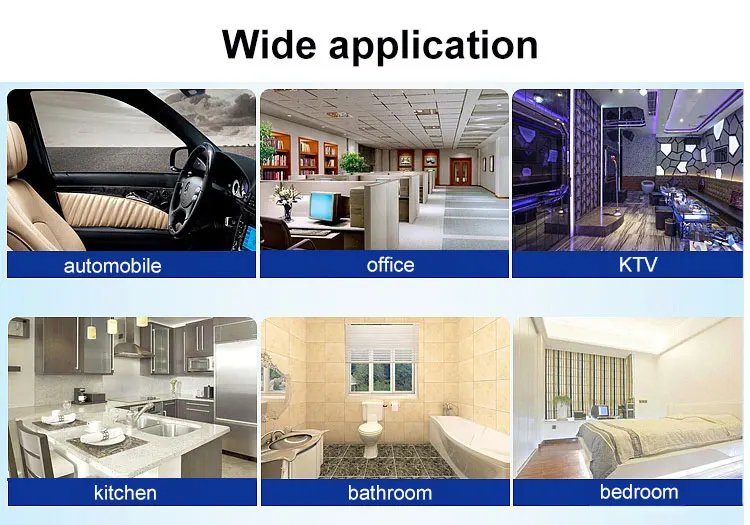 Wide application

automobile

office

KTV

kitchen

bathroom

bedroom